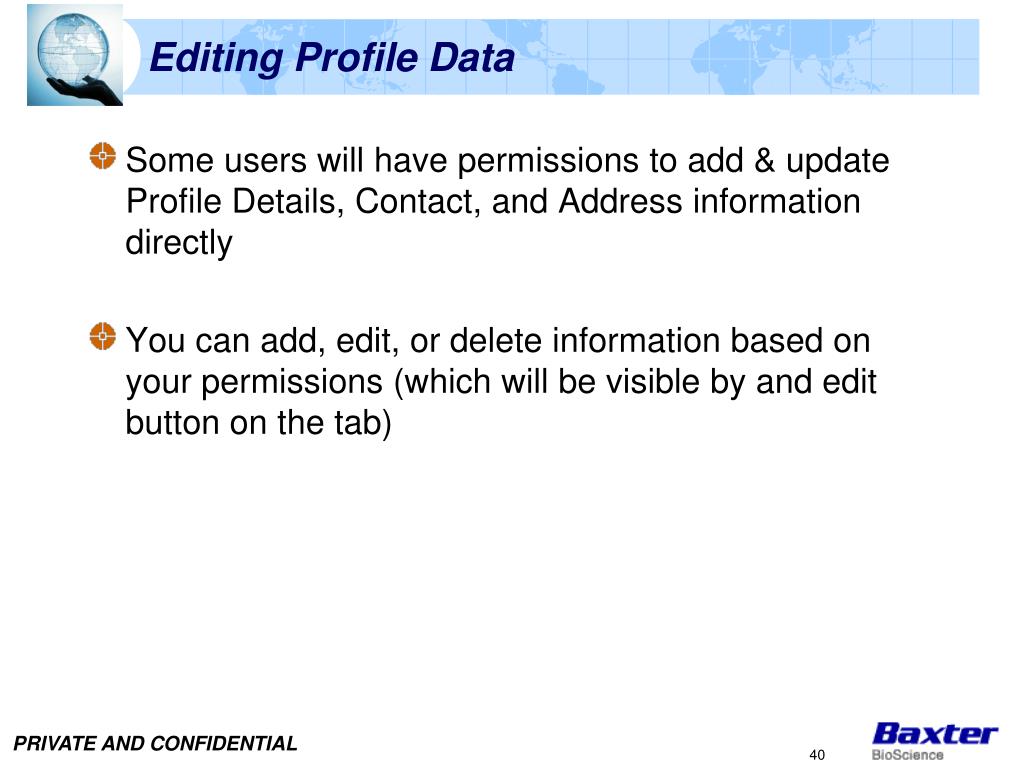 Editing Profile Data

Some users will have permissions to add & update Profile Details, Contact, and Address information directly

You can add, edit, or delete information based on your permissions (which will be visible by and edit button on the tab)

PRIVATE AND CONFIDENTIAL

40

Baxter
BioScience